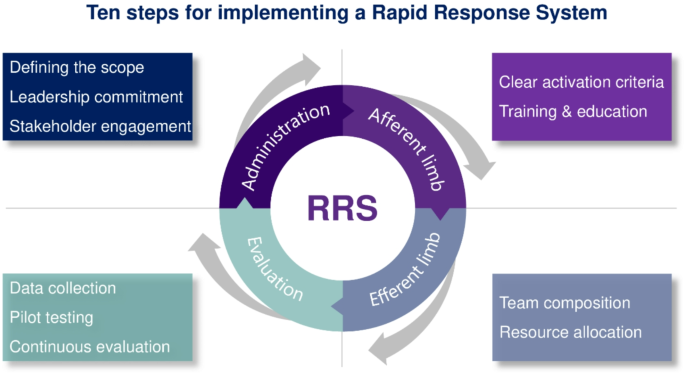 Ten steps for implementing a Rapid Response System

Defining the scope
Leadership commitment
Stakeholder engagement

Clear activation criteria
Training & education

Administration

Afferent limb

RRS

Evaluation

Efferent limb

Data collection
Pilot testing
Continuous evaluation

Team composition
Resource allocation